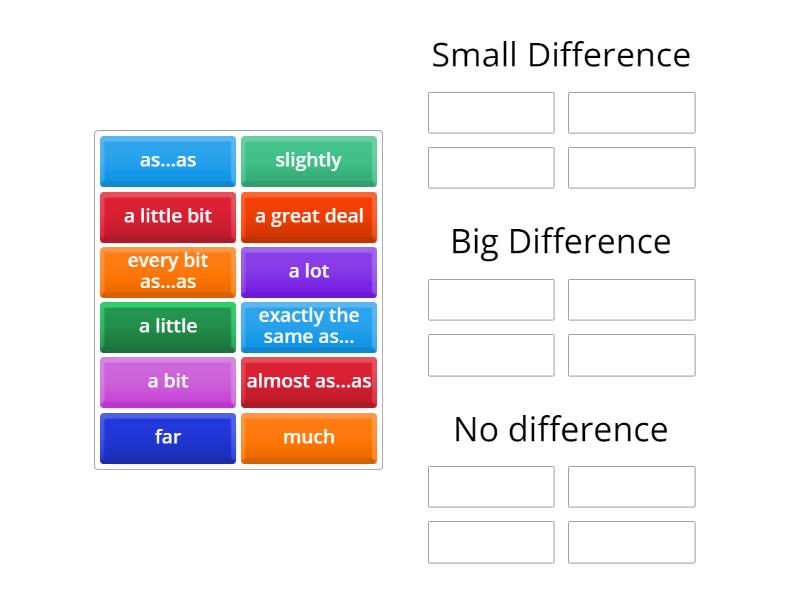 as...as
slightly
a little bit
a great deal
every bit as...as
a lot
a little
exactly the same as...
a bit
almost as...as
far
much

Small Difference

Big Difference

No difference